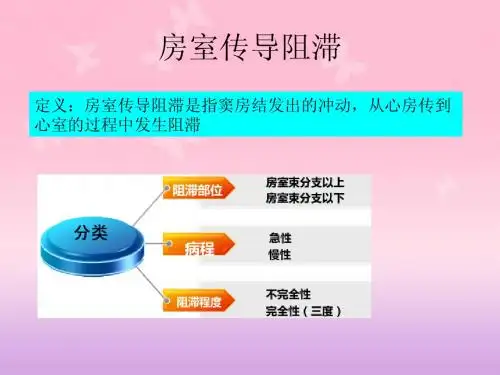 房室传导阻滞

定义：房室传导阻滞是指窦房结发出的冲动，从心房传到心室的过程中发生阻滞

分类

阻滞部位
房室束分支以上
房室束分支以下

病程
急性
慢性

阻滞程度
不完全性
完全性（三度）